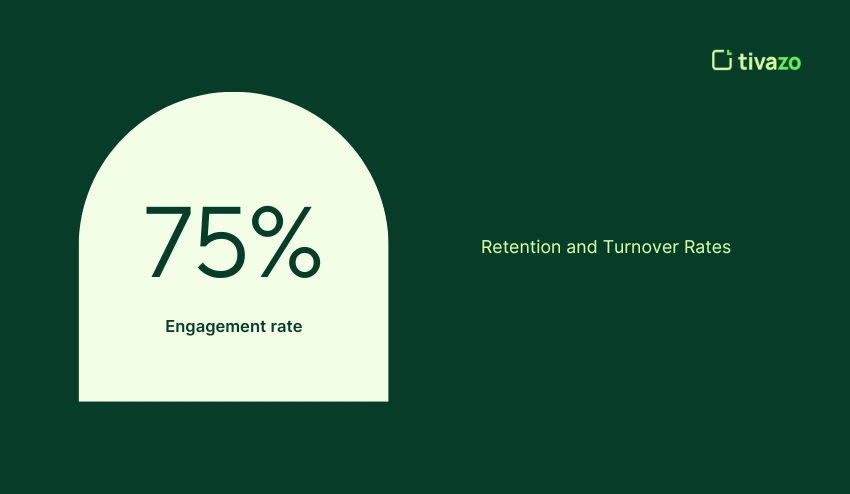 tivazo

75%

Engagement rate

Retention and Turnover Rates